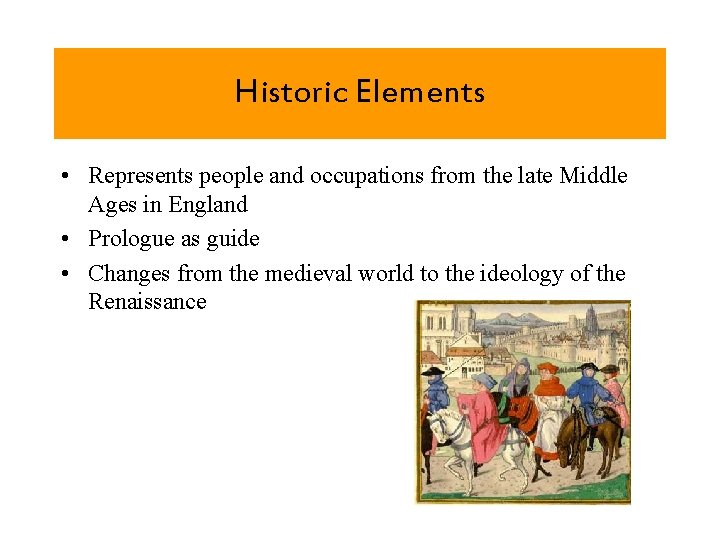 Historic Elements

• Represents people and occupations from the late Middle Ages in England
• Prologue as guide
• Changes from the medieval world to the ideology of the Renaissance